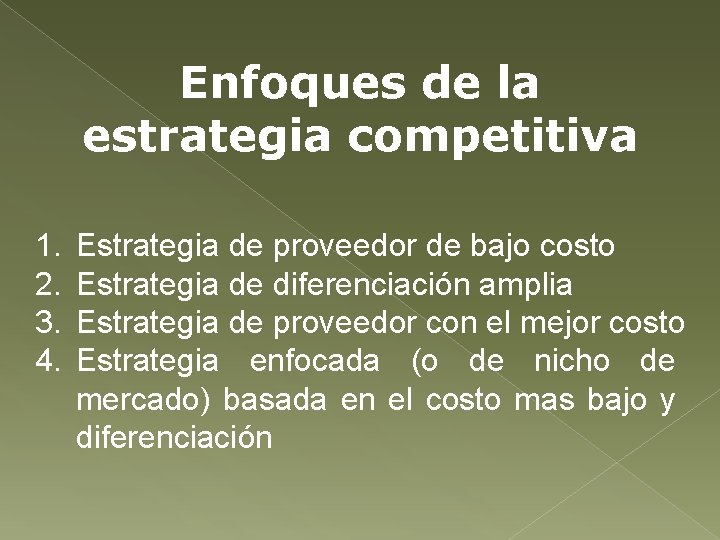 Enfoques de la estrategia competitiva

1. Estrategia de proveedor de bajo costo
2. Estrategia de diferenciación amplia
3. Estrategia de proveedor con el mejor costo
4. Estrategia enfocada (o de nicho de mercado) basada en el costo mas bajo y diferenciación